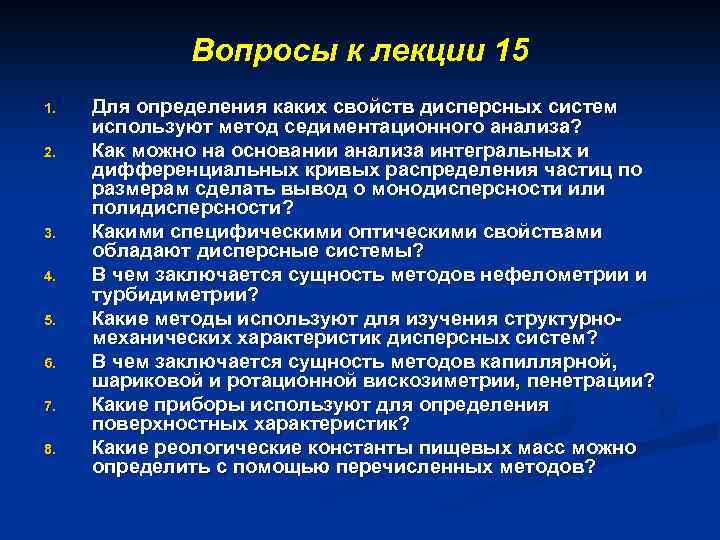 Вопросы к лекции 15

1. Для определения каких свойств дисперсных систем используют метод седиментационного анализа?
2. Как можно на основании анализа интегральных и дифференциальных кривых распределения частиц по размерам сделать вывод о монодисперсности или полидисперсности?
3. Какими специфическими оптическими свойствами обладают дисперсные системы?
4. В чем заключается сущность методов нефелометрии и турбидиметрии?
5. Какие методы используют для изучения структурно-механических характеристик дисперсных систем?
6. В чем заключается сущность методов капиллярной, шариковой и ротационной вискозиметрии, пенетрации?
7. Какие приборы используют для определения поверхностных характеристик?
8. Какие реологические константы пищевых масс можно определить с помощью перечисленных методов?